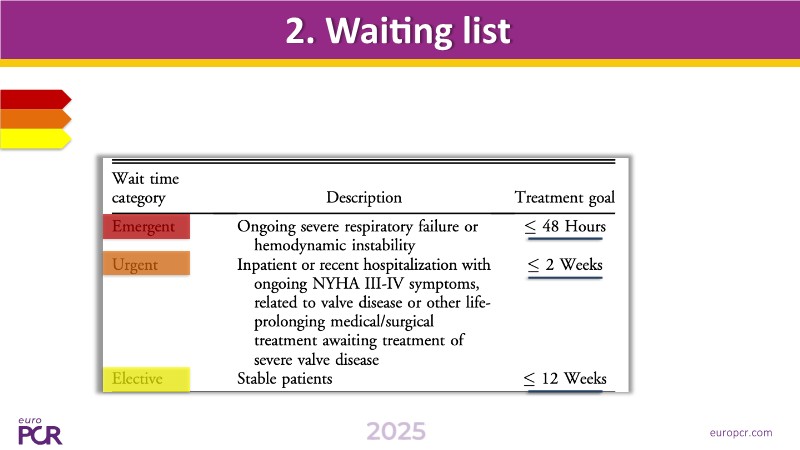 2. Waiting list

| Wait time category | Description | Treatment goal |
|---|---|---|
| Emergent | Ongoing severe respiratory failure or hemodynamic instability | $\leq$ 48 Hours |
| Urgent | Inpatient or recent hospitalization with ongoing NYHA III-IV symptoms, related to valve disease or other life-prolonging medical/surgical treatment awaiting treatment of severe valve disease | $\leq$ 2 Weeks |
| Elective | Stable patients | $\leq$ 12 Weeks |

euro PCR

2025

europcr.com